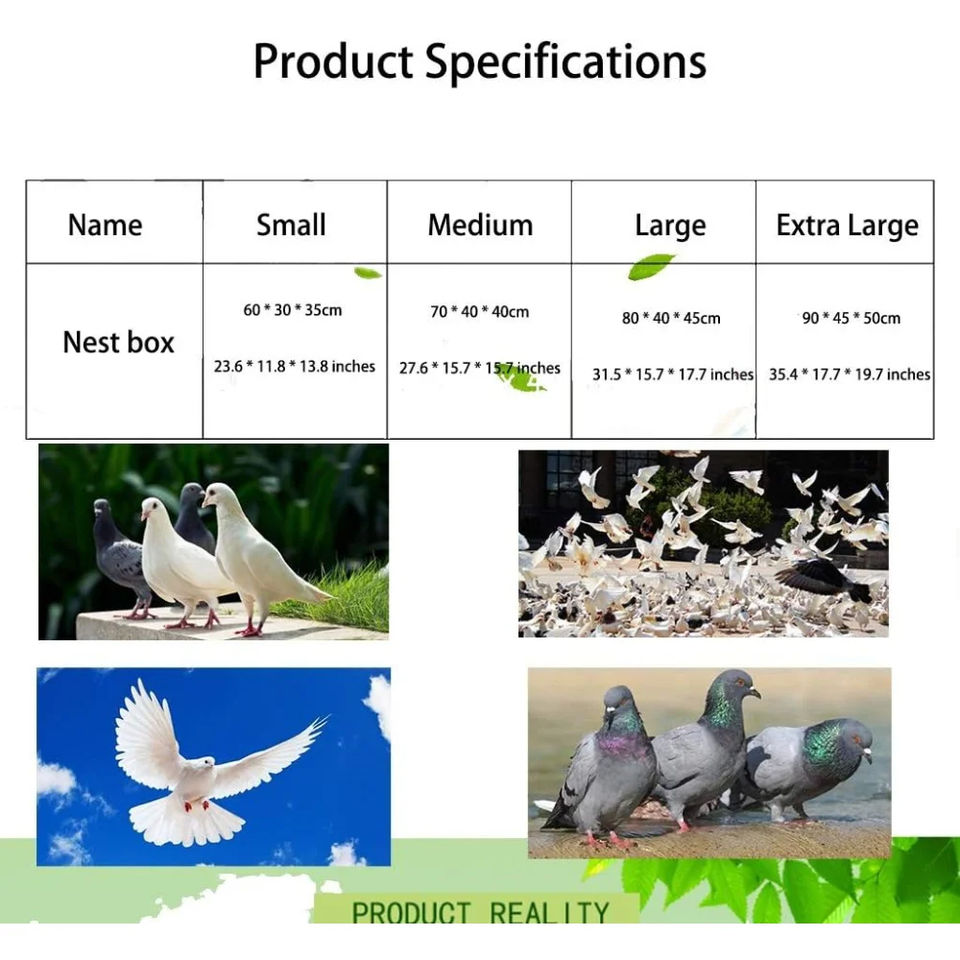 Product Specifications

| Name | Small | Medium | Large | Extra Large |
|---|---|---|---|---|
| Nest box | 60 * 30 * 35cm 23.6 * 11.8 * 13.8 inches | 70 * 40 * 40cm 27.6 * 15.7 * 15.7 inches | 80 * 40 * 45cm 31.5 * 15.7 * 17.7 inches | 90 * 45 * 50cm 35.4 * 17.7 * 19.7 inches |

PRODUCT REALITY